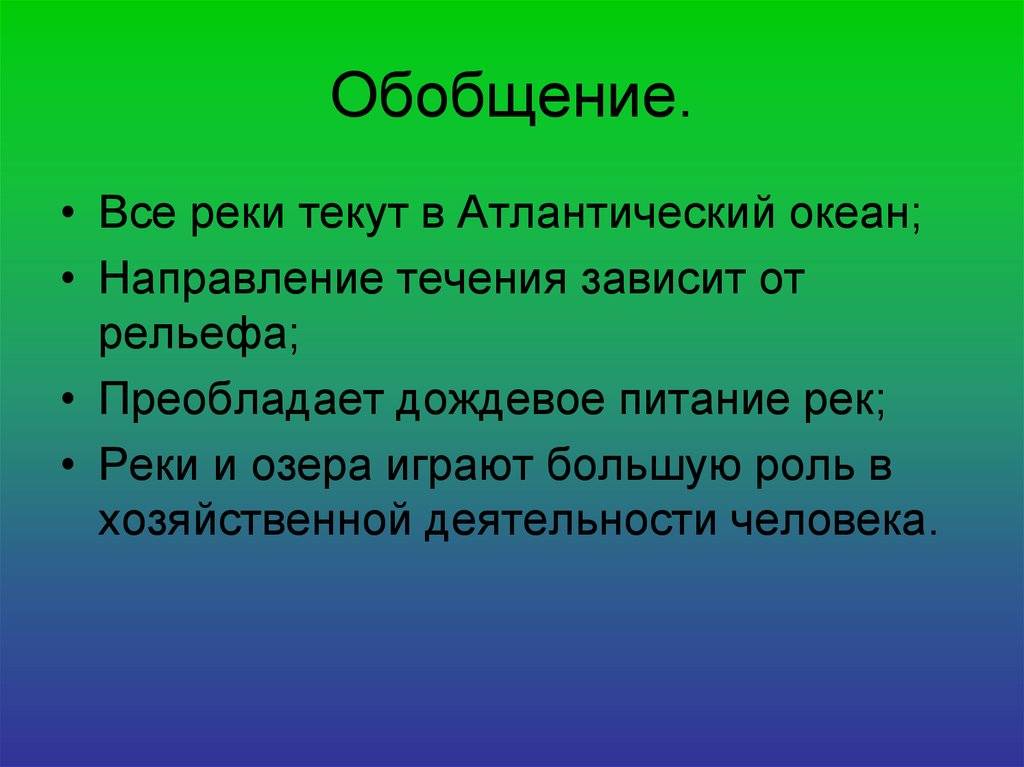 Обобщение.

• Все реки текут в Атлантический океан;
• Направление течения зависит от рельефа;
• Преобладает дождевое питание рек;
• Реки и озера играют большую роль в хозяйственной деятельности человека.